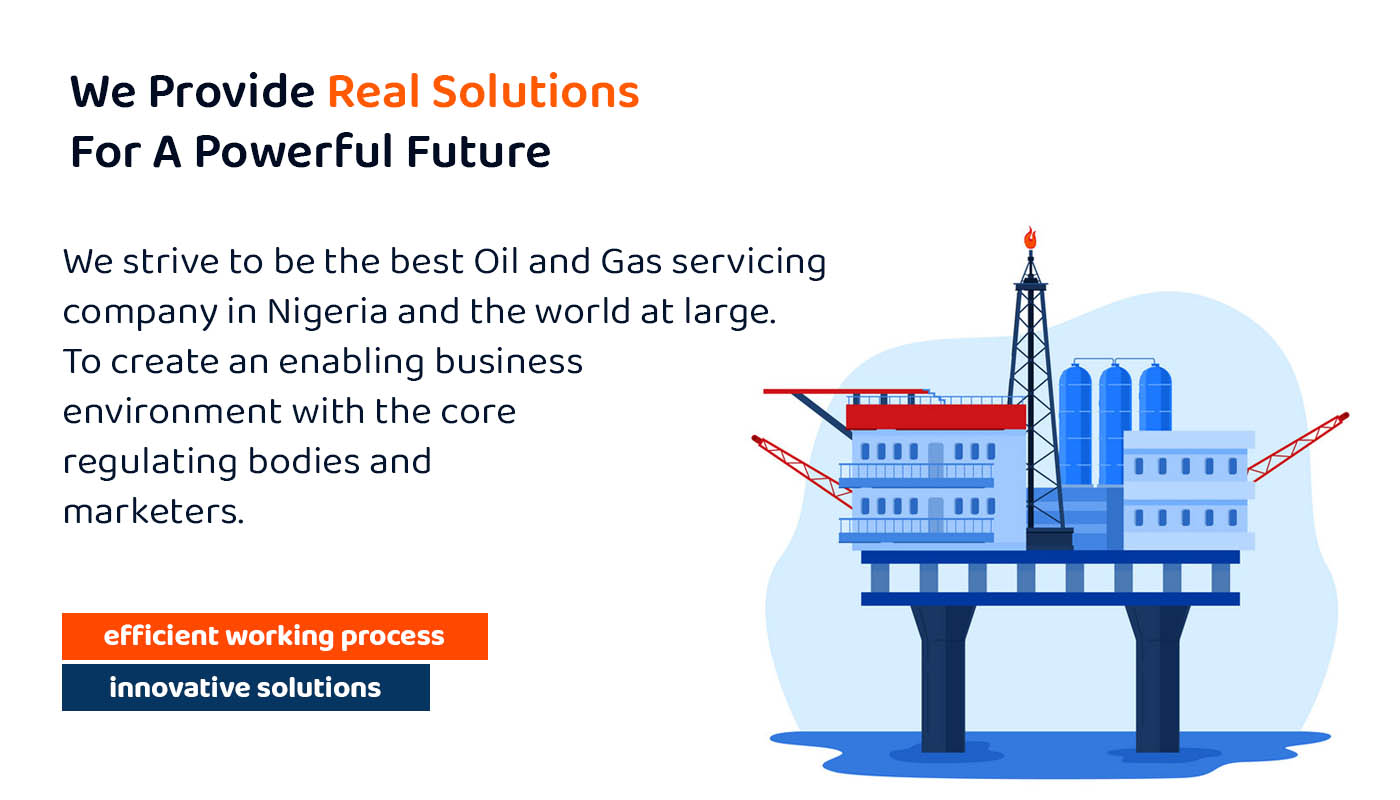 We Provide Real Solutions For A Powerful Future

We strive to be the best Oil and Gas servicing company in Nigeria and the world at large. To create an enabling business environment with the core regulating bodies and marketers.

efficient working process

innovative solutions